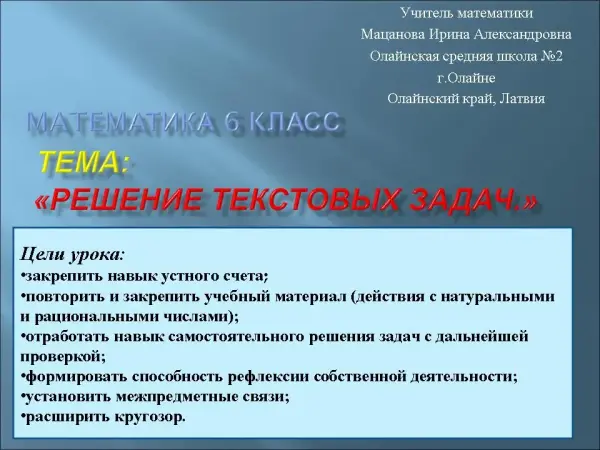 Учитель математики
Мацанова Ирина Александровна
Олайнская средняя школа №2
г.Олайне
Олайнский край, Латвия

МАТЕМАТИКА 6 КЛАСС

ТЕМА:
«РЕШЕНИЕ ТЕКСТОВЫХ ЗАДАЧ.»

Цели урока:
•закрепить навык устного счета;
•повторить и закрепить учебный материал (действия с натуральными и рациональными числами);
•отработать навык самостоятельного решения задач с дальнейшей проверкой;
•формировать способность рефлексии собственной деятельности;
•установить межпредметные связи;
•расширить кругозор.